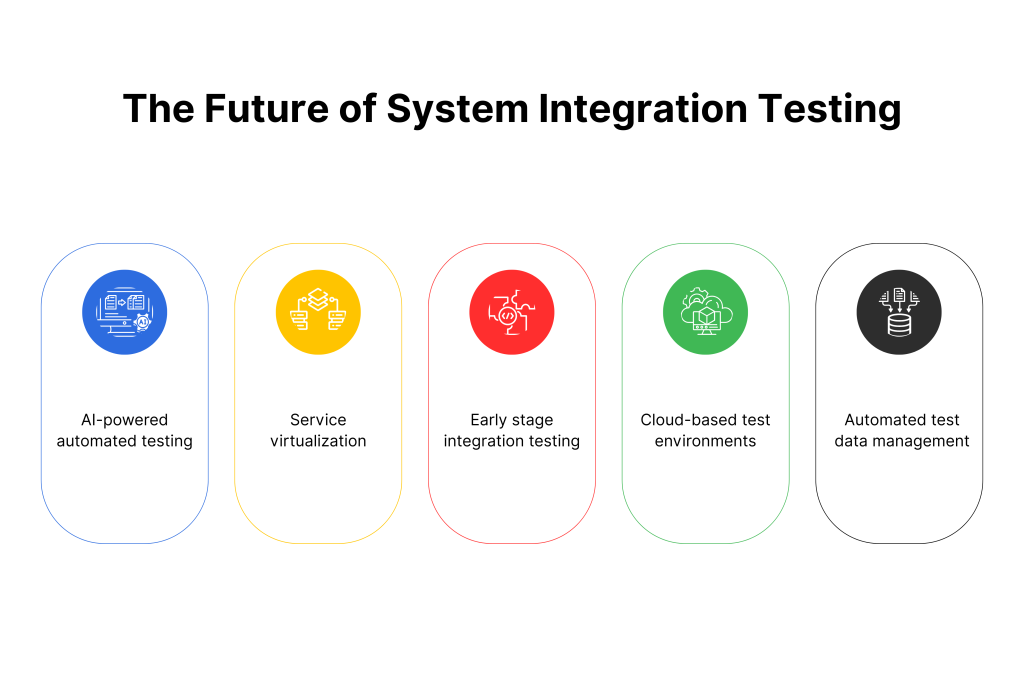 The Future of System Integration Testing

AI-powered automated testing

Service virtualization

Early stage integration testing

Cloud-based test environments

Automated test data management